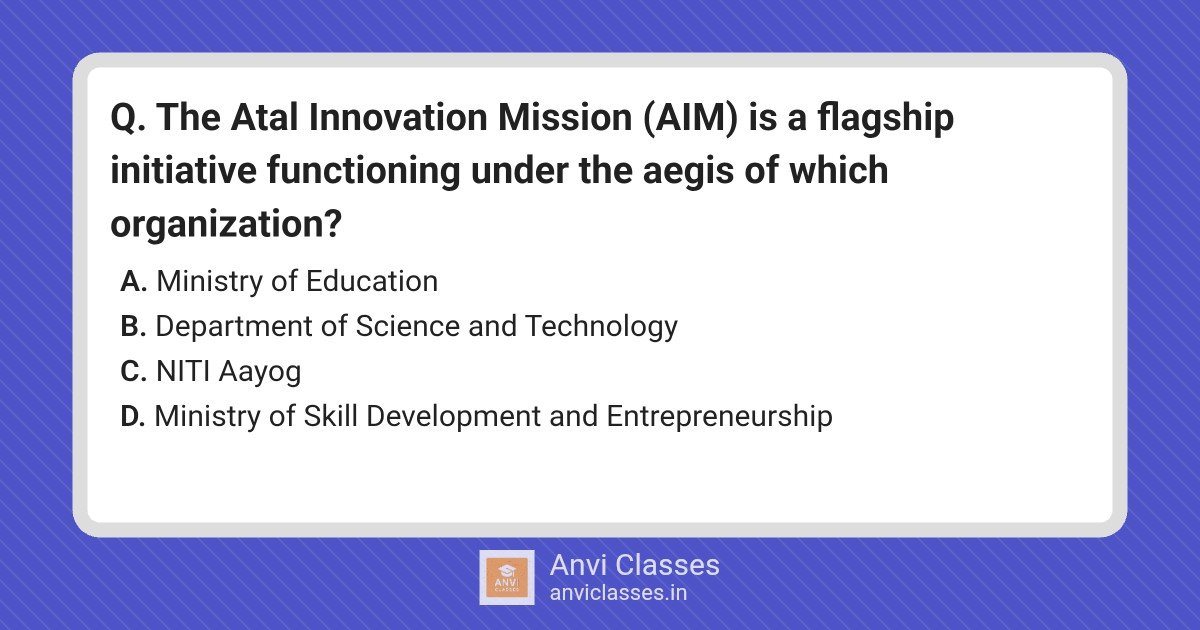 Q. The Atal Innovation Mission (AIM) is a flagship initiative functioning under the aegis of which organization?

A. Ministry of Education
B. Department of Science and Technology
C. NITI Aayog
D. Ministry of Skill Development and Entrepreneurship

ANVI CLASSES

Anvi Classes
anviclasses.in